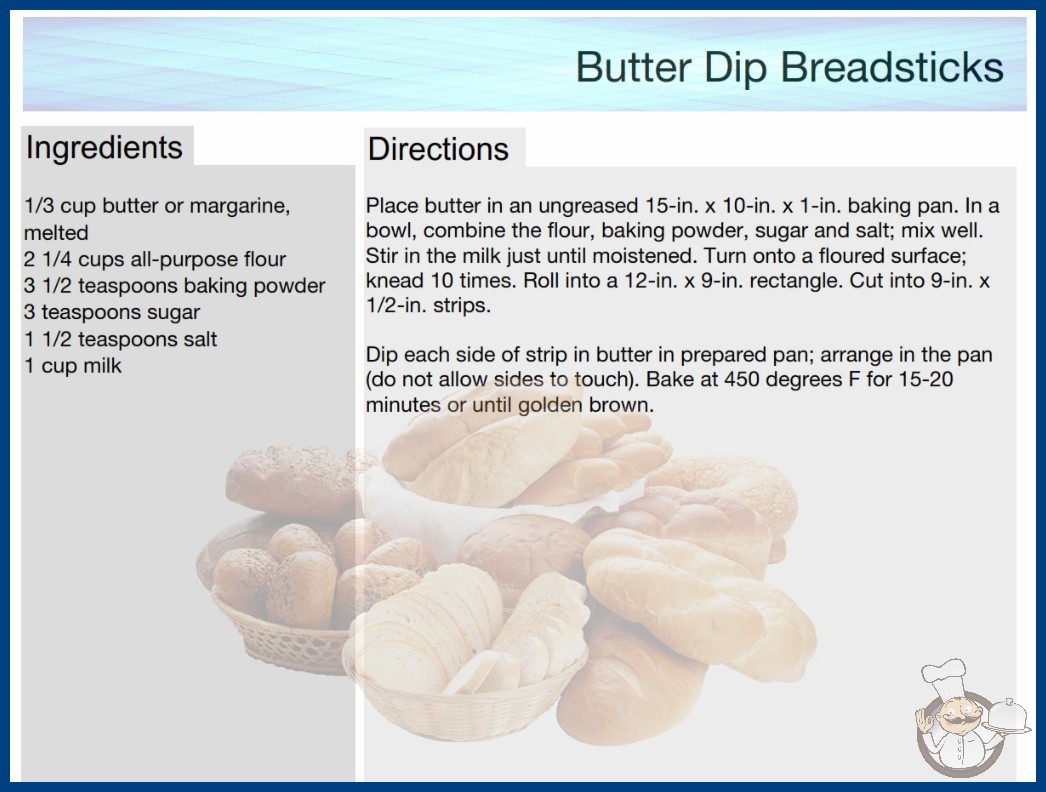 Butter Dip Breadsticks

Ingredients

1/3 cup butter or margarine, melted
2 1/4 cups all-purpose flour
3 1/2 teaspoons baking powder
3 teaspoons sugar
1 1/2 teaspoons salt
1 cup milk

Directions

Place butter in an ungreased 15-in. x 10-in. x 1-in. baking pan. In a bowl, combine the flour, baking powder, sugar and salt; mix well. Stir in the milk just until moistened. Turn onto a floured surface; knead 10 times. Roll into a 12-in. x 9-in. rectangle. Cut into 9-in. x 1/2-in. strips.

Dip each side of strip in butter in prepared pan; arrange in the pan (do not allow sides to touch). Bake at 450 degrees F for 15-20 minutes or until golden brown.